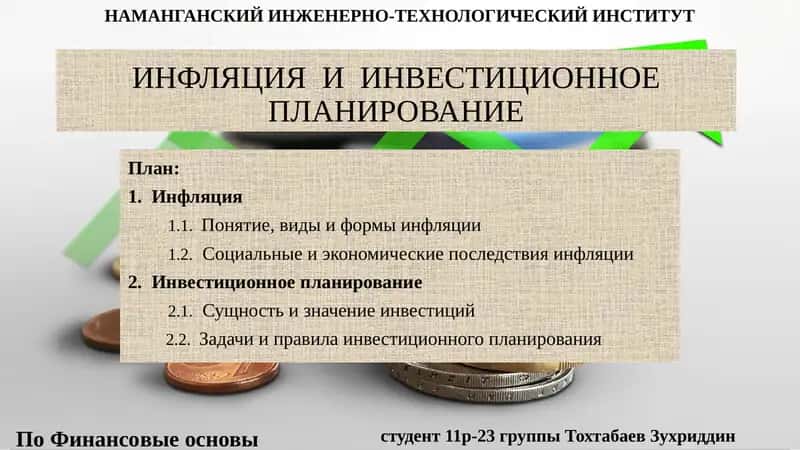 НАМАНГАНСКИЙ ИНЖЕНЕРНО-ТЕХНОЛОГИЧЕСКИЙ ИНСТИТУТ

ИНФЛЯЦИЯ И ИНВЕСТИЦИОННОЕ ПЛАНИРОВАНИЕ

План:
1. Инфляция
1.1. Понятие, виды и формы инфляции
1.2. Социальные и экономические последствия инфляции
2. Инвестиционное планирование
2.1. Сущность и значение инвестиций
2.2. Задачи и правила инвестиционного планирования

По Финансовые основы

студент 11р-23 группы Тохтабаев Зухриддин